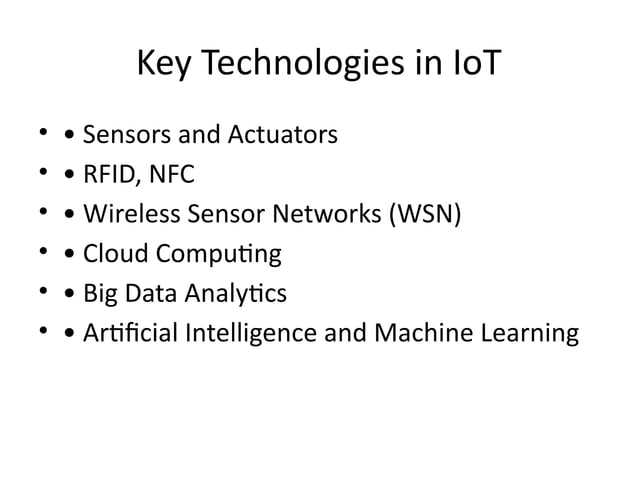 Key Technologies in IoT

• • Sensors and Actuators
• • RFID, NFC
• • Wireless Sensor Networks (WSN)
• • Cloud Computing
• • Big Data Analytics
• • Artificial Intelligence and Machine Learning